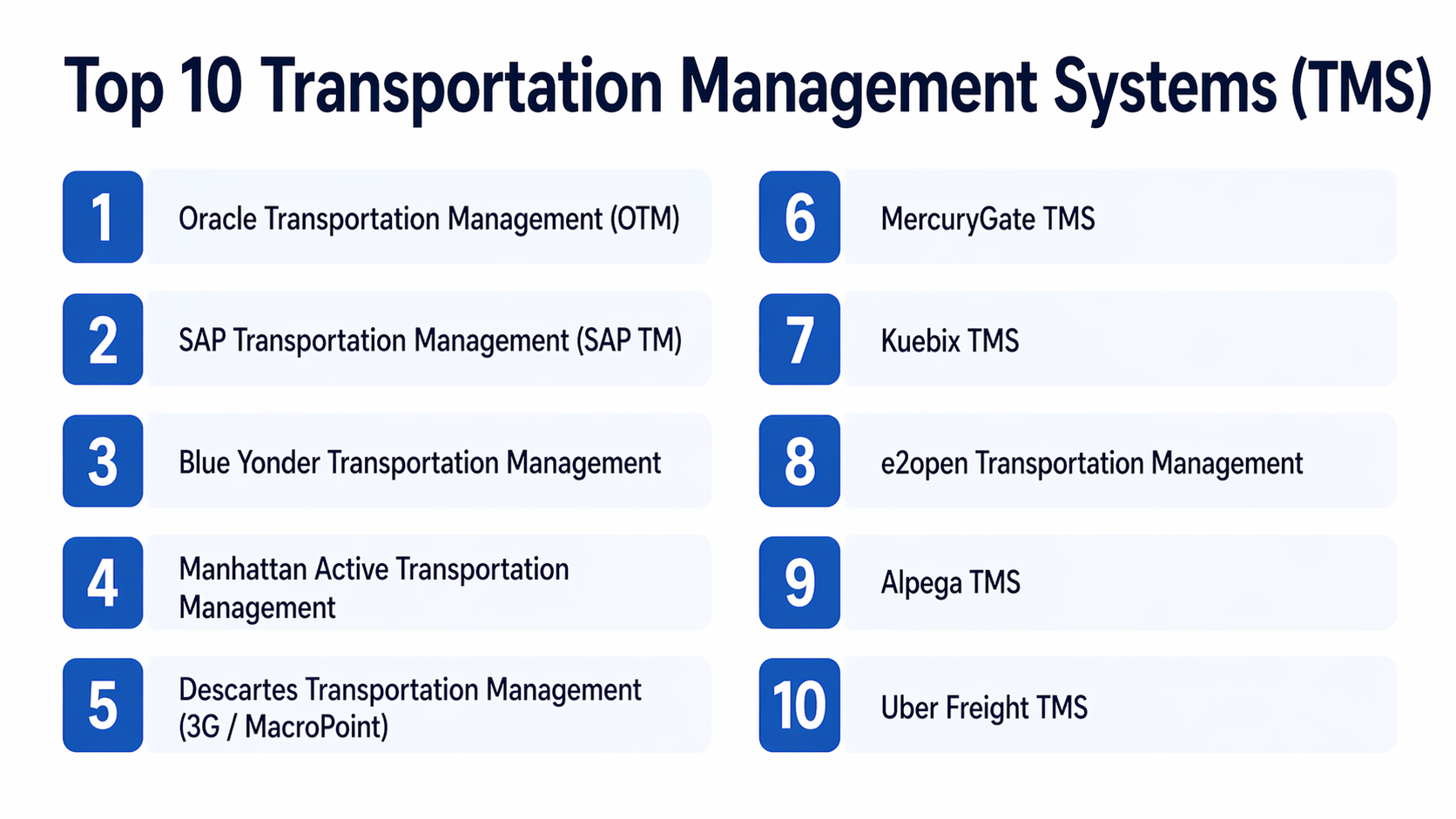 Top 10 Transportation Management Systems (TMS)

1 Oracle Transportation Management (OTM)

2 SAP Transportation Management (SAP TM)

3 Blue Yonder Transportation Management

4 Manhattan Active Transportation Management

5 Descartes Transportation Management (3G / MacroPoint)

6 MercuryGate TMS

7 Kuebix TMS

8 e2open Transportation Management

9 Alpega TMS

10 Uber Freight TMS